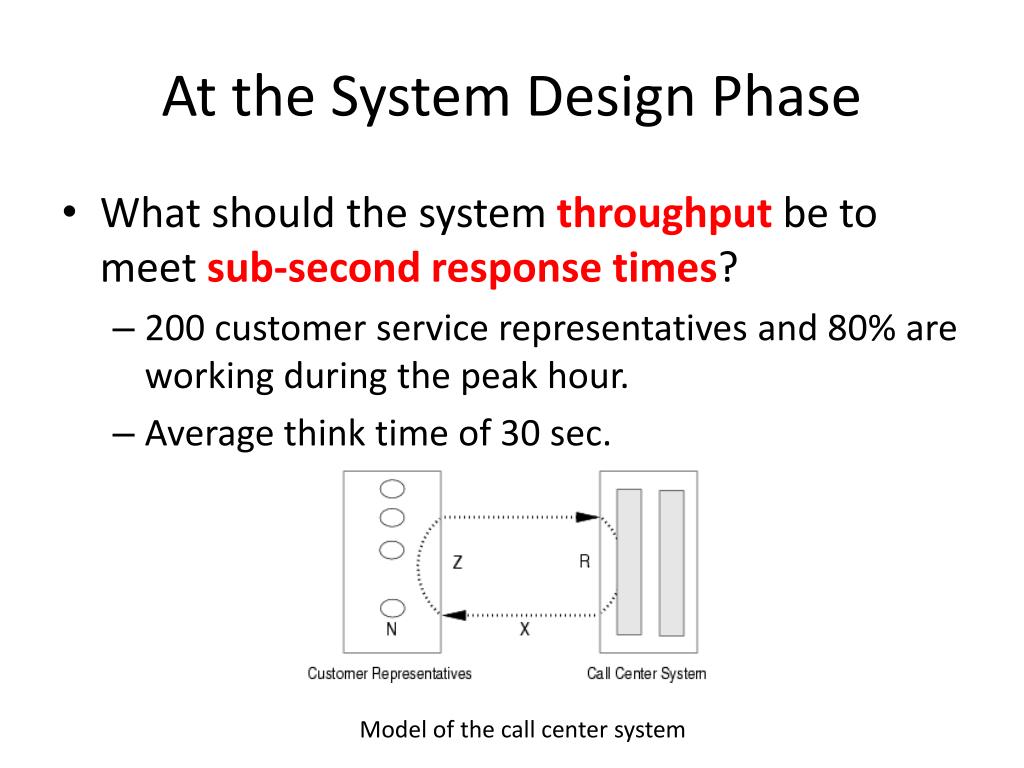 At the System Design Phase

• What should the system throughput be to meet sub-second response times?

– 200 customer service representatives and 80% are working during the peak hour.

– Average think time of 30 sec.

Z

R

N

X

Customer Representatives

Call Center System

Model of the call center system